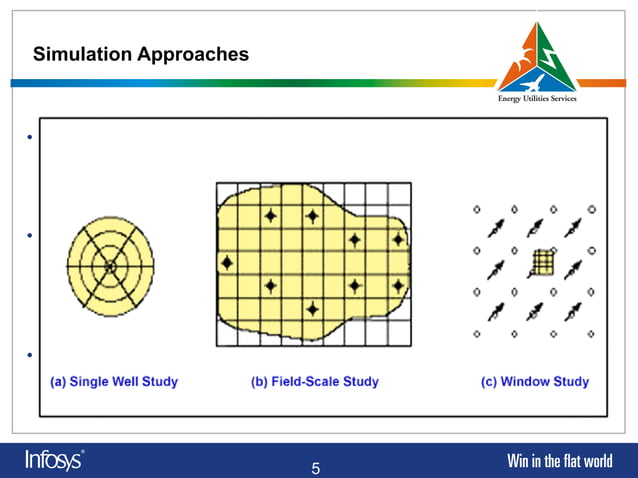 Simulation Approaches

Energy Utilities Services

(a) Single Well Study

(b) Field-Scale Study

(c) Window Study

Infosys®

5

Win in the flat world